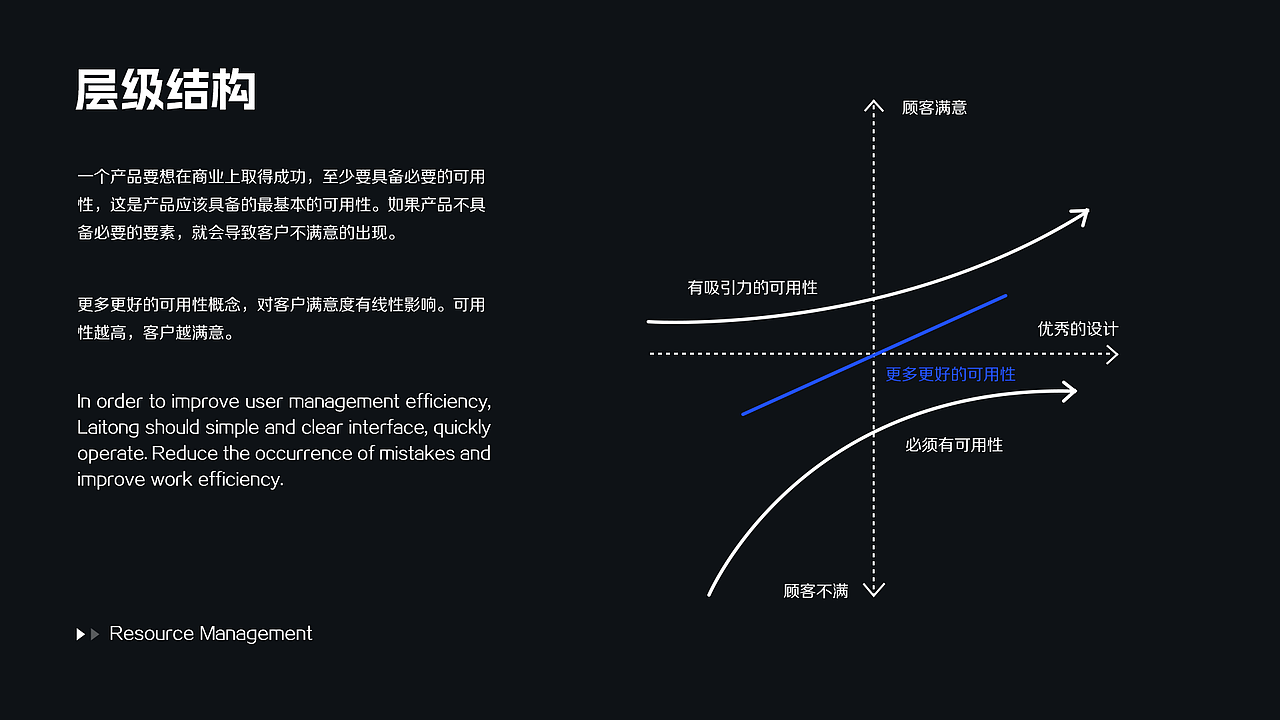 层级结构

一个产品要想在商业上取得成功，至少要具备必要的可用性，这是产品应该具备的最基本的可用性。如果产品不具备必要的要素，就会导致客户不满意的出现。

更多更好的可用性概念，对客户满意度有线性影响。可用性越高，客户越满意。

In order to improve user management efficiency, Laitong should simple and clear interface, quickly operate. Reduce the occurrence of mistakes and improve work efficiency.

Resource Management

顾客满意

有吸引力的可用性

优秀的设计

更多更好的可用性

必须有可用性

顾客不满